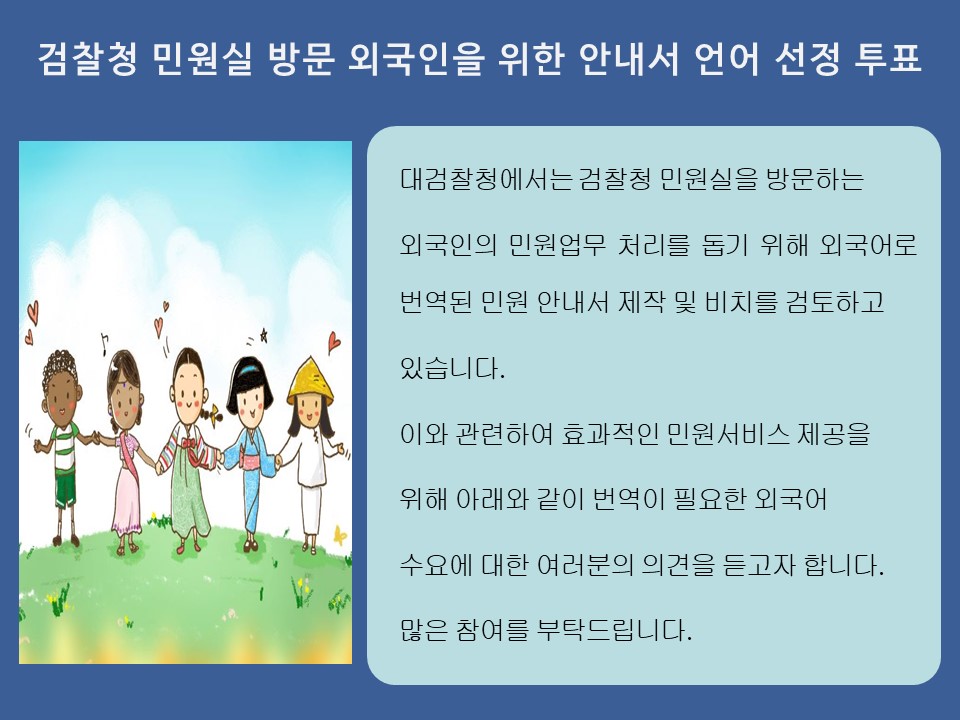 검찰청 민원실 방문 외국인을 위한 안내서 언어 선정 투표

대검찰청에서는 검찰청 민원실을 방문하는 외국인의 민원업무 처리를 돕기 위해 외국어로 번역된 민원 안내서 제작 및 비치를 검토하고 있습니다.

이와 관련하여 효과적인 민원서비스 제공을 위해 아래와 같이 번역이 필요한 외국어 수요에 대한 여러분의 의견을 듣고자 합니다.

많은 참여를 부탁드립니다.